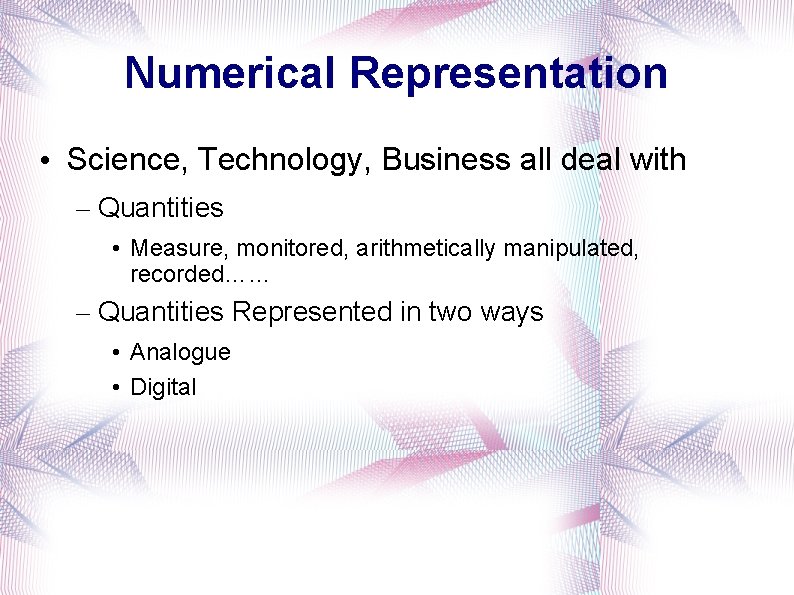 Numerical Representation

• Science, Technology, Business all deal with

– Quantities

• Measure, monitored, arithmetically manipulated, recorded……

– Quantities Represented in two ways

• Analogue

• Digital